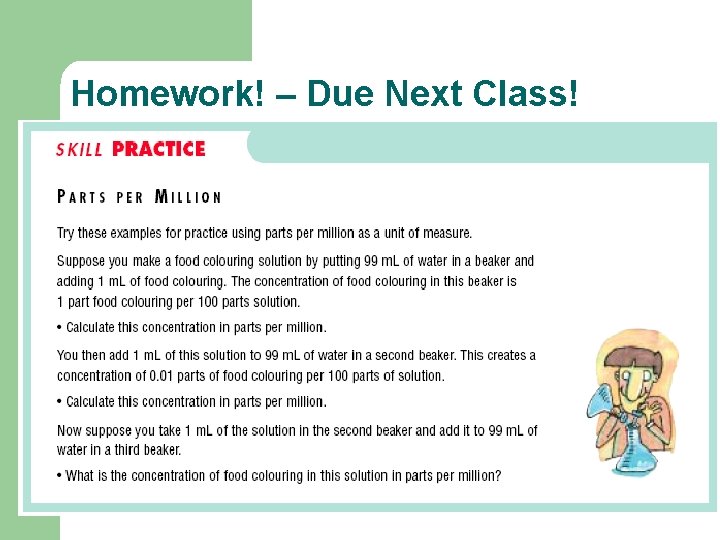 Homework! – Due Next Class!

SKILL PRACTICE

PARTS PER MILLION

Try these examples for practice using parts per million as a unit of measure.

Suppose you make a food colouring solution by putting 99 mL of water in a beaker and adding 1 mL of food colouring. The concentration of food colouring in this beaker is 1 part food colouring per 100 parts solution.

• Calculate this concentration in parts per million.

You then add 1 mL of this solution to 99 mL of water in a second beaker. This creates a concentration of 0.01 parts of food colouring per 100 parts of solution.

• Calculate this concentration in parts per million.

Now suppose you take 1 mL of the solution in the second beaker and add it to 99 mL of water in a third beaker.

• What is the concentration of food colouring in this solution in parts per million?